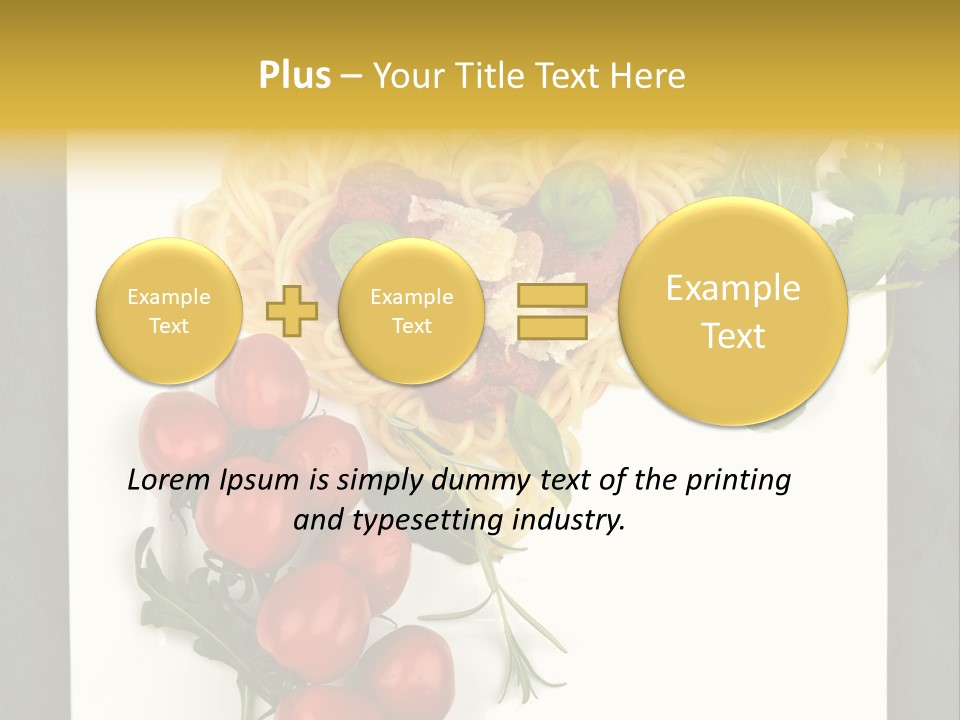 Plus – Your Title Text Here

Example Text

Example Text

Example Text

Lorem Ipsum is simply dummy text of the printing and typesetting industry.